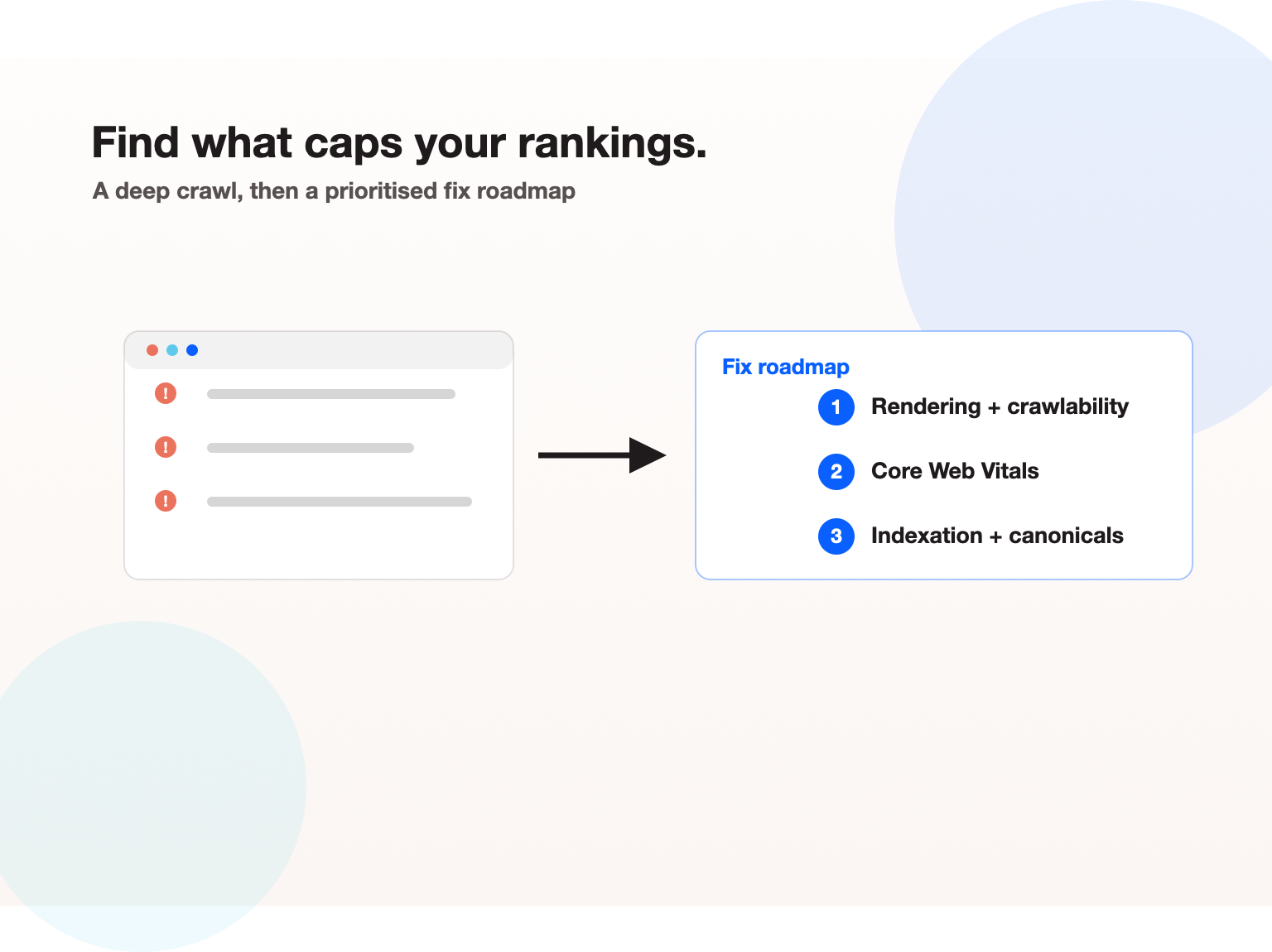 Find what caps your rankings.
A deep crawl, then a prioritised fix roadmap

!
!
!

Fix roadmap
1 Rendering + crawlability
2 Core Web Vitals
3 Indexation + canonicals